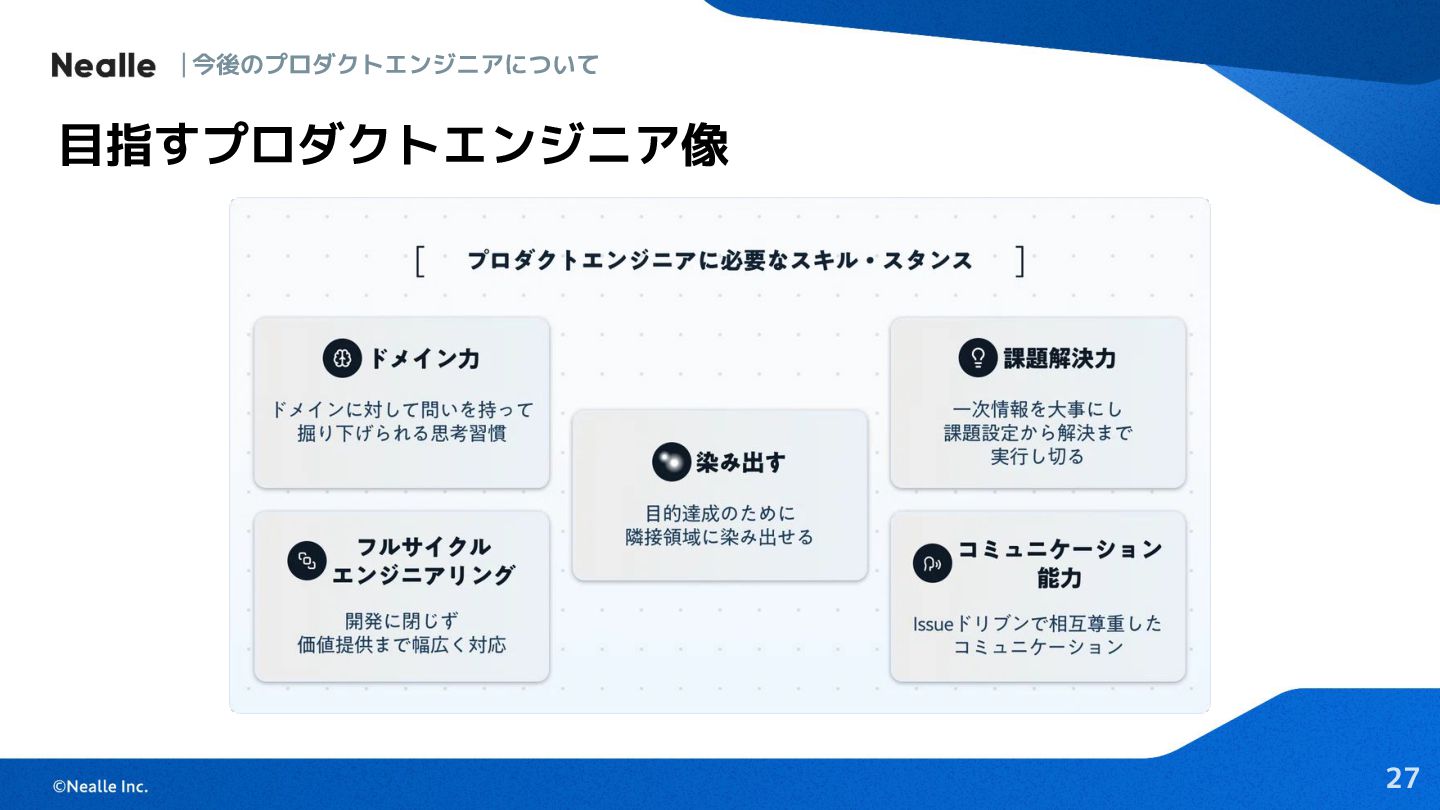 Nealle | 今後のプロダクトエンジニアについて

目指すプロダクトエンジニア像

[ プロダクトエンジニアに必要なスキル・スタンス ]

ドメイン力

ドメインに対して問いを持って掘り下げられる思考習慣

フルサイクルエンジニアリング

開発に閉じず価値提供まで幅広く対応

染み出す

目的達成のために隣接領域に染み出せる

課題解決力

一次情報を大事にし課題設定から解決まで実行し切る

コミュニケーション能力

Issueドリブンで相互尊重したコミュニケーション

©Nealle Inc.

27